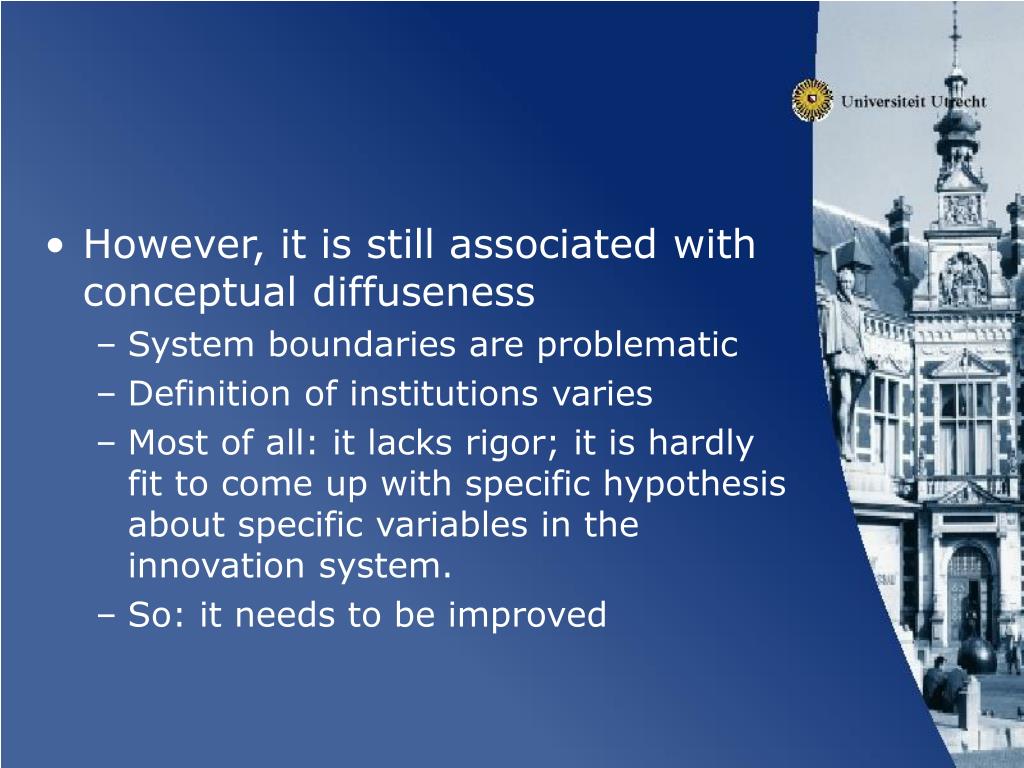 Universiteit Utrecht

• However, it is still associated with conceptual diffuseness
– System boundaries are problematic
– Definition of institutions varies
– Most of all: it lacks rigor; it is hardly fit to come up with specific hypothesis about specific variables in the innovation system.
– So: it needs to be improved